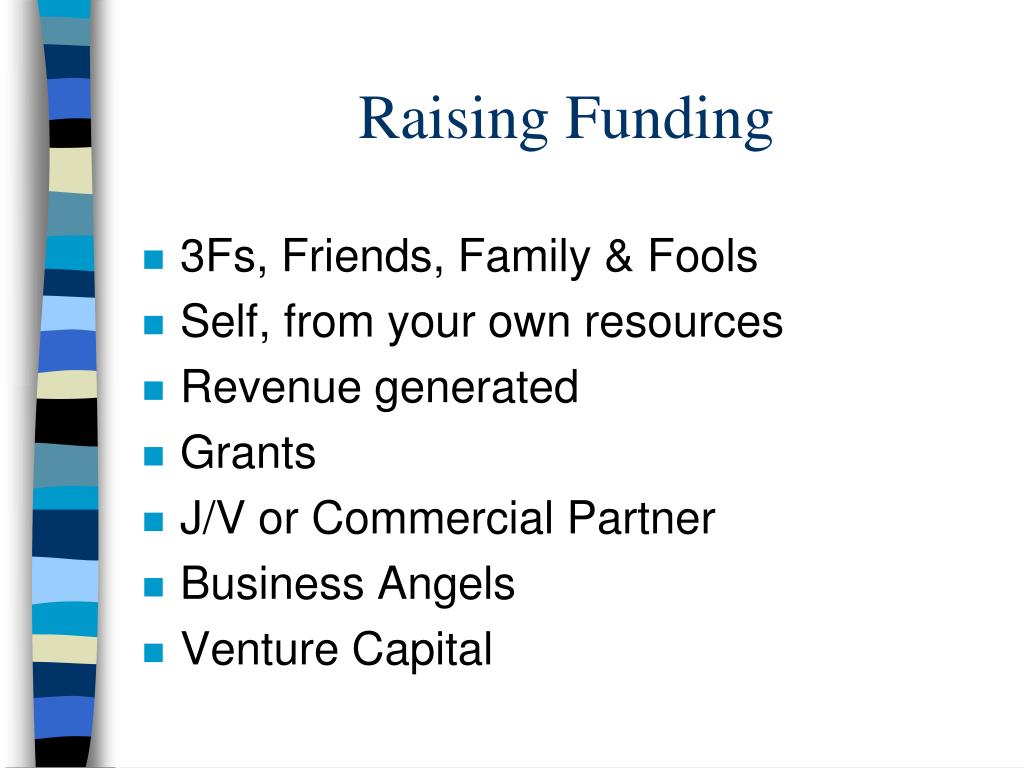 Raising Funding

- 3Fs, Friends, Family & Fools
- Self, from your own resources
- Revenue generated
- Grants
- J/V or Commercial Partner
- Business Angels
- Venture Capital